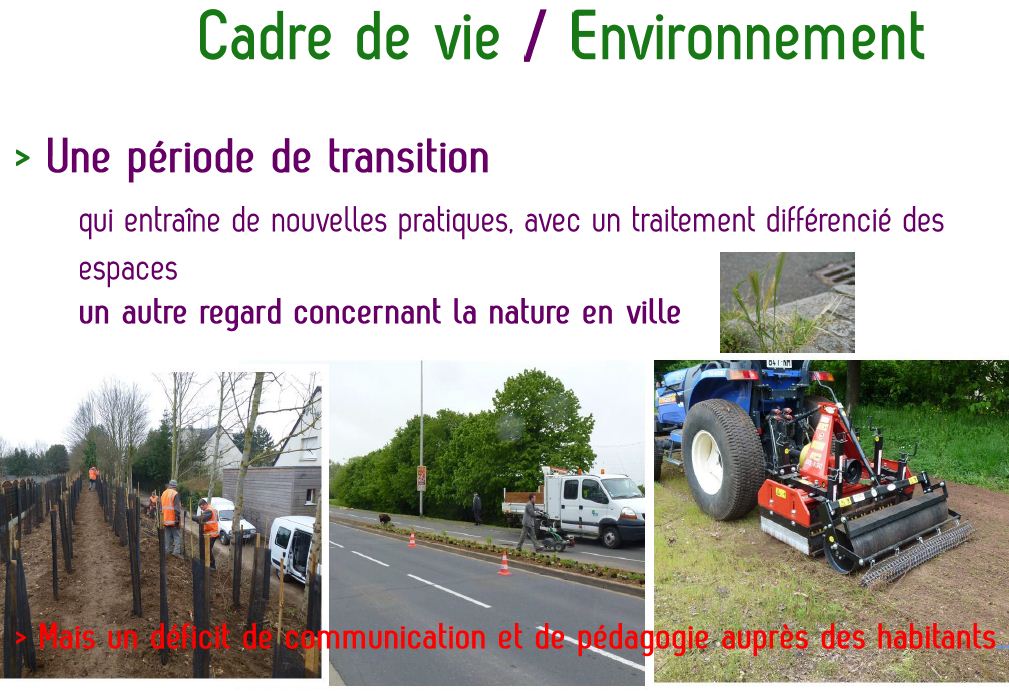 Cadre de vie / Environnement

> Une période de transition

qui entraîne de nouvelles pratiques, avec un traitement différencié des espaces

un autre regard concernant la nature en ville

> Mais un déficit de communication et de pédagogie auprès des habitants